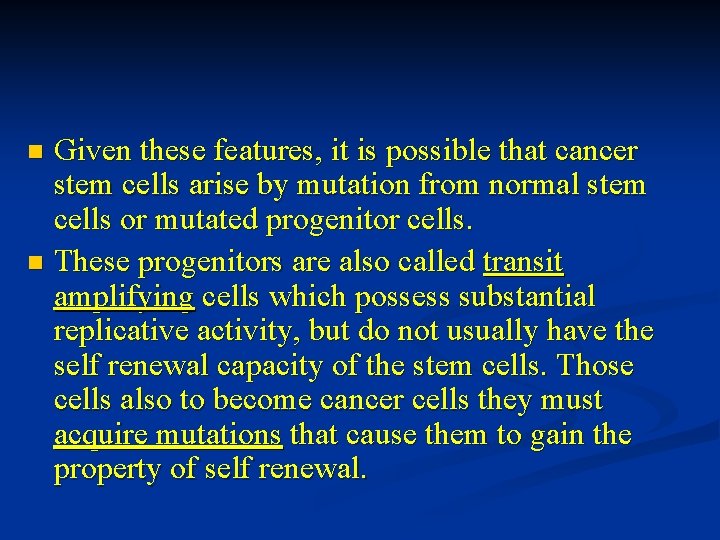 Given these features, it is possible that cancer stem cells arise by mutation from normal stem cells or mutated progenitor cells.

These progenitors are also called transit amplifying cells which possess substantial replicative activity, but do not usually have the self renewal capacity of the stem cells. Those cells also to become cancer cells they must acquire mutations that cause them to gain the property of self renewal.